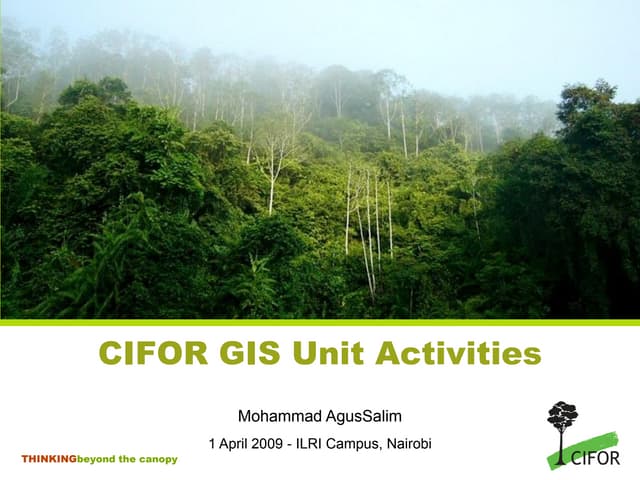 CIFOR GIS Unit Activities

Mohammad AgusSalim

1 April 2009 - ILRI Campus, Nairobi

THINKINGbeyond the canopy

CIFOR